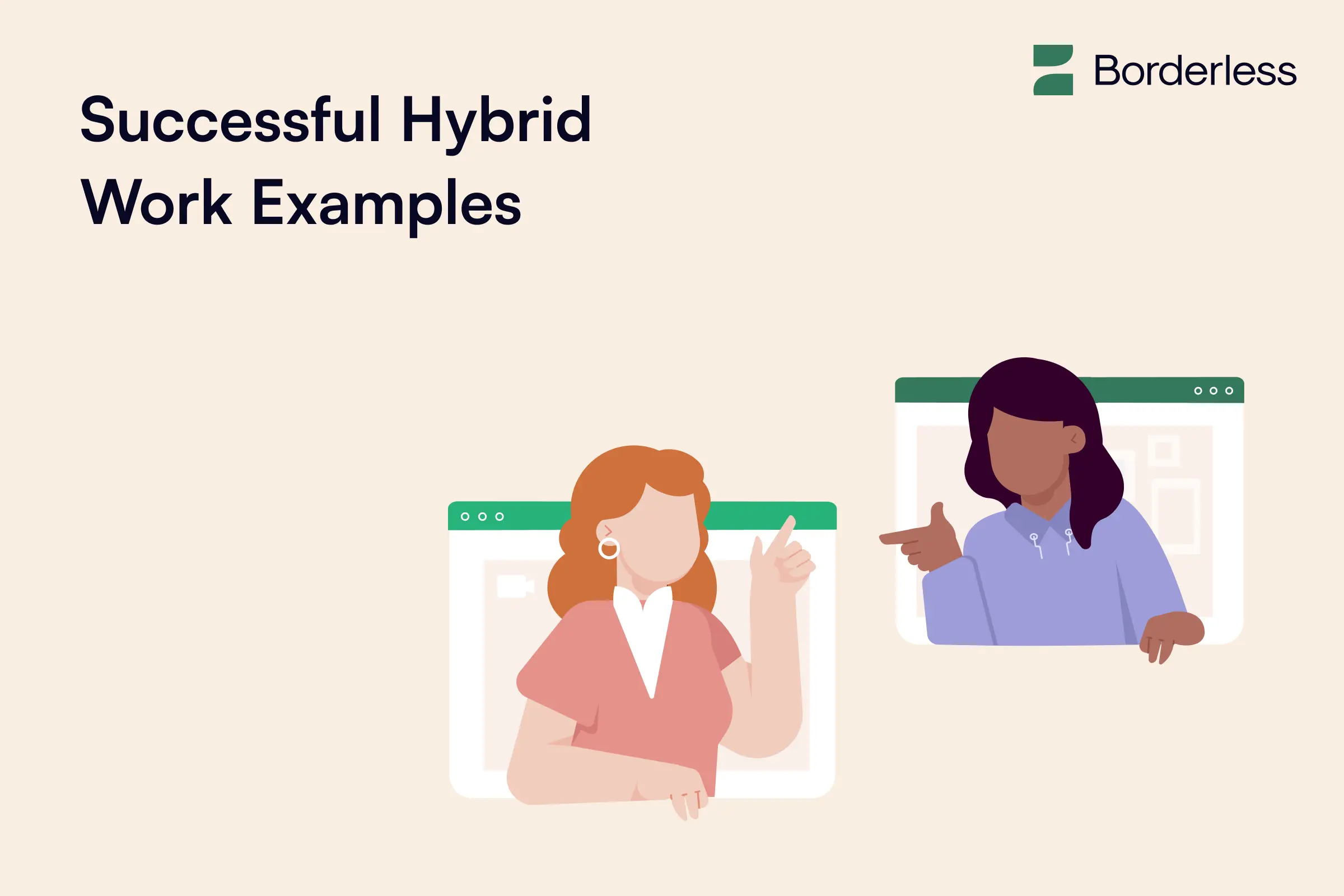 Borderless

Successful Hybrid Work Examples